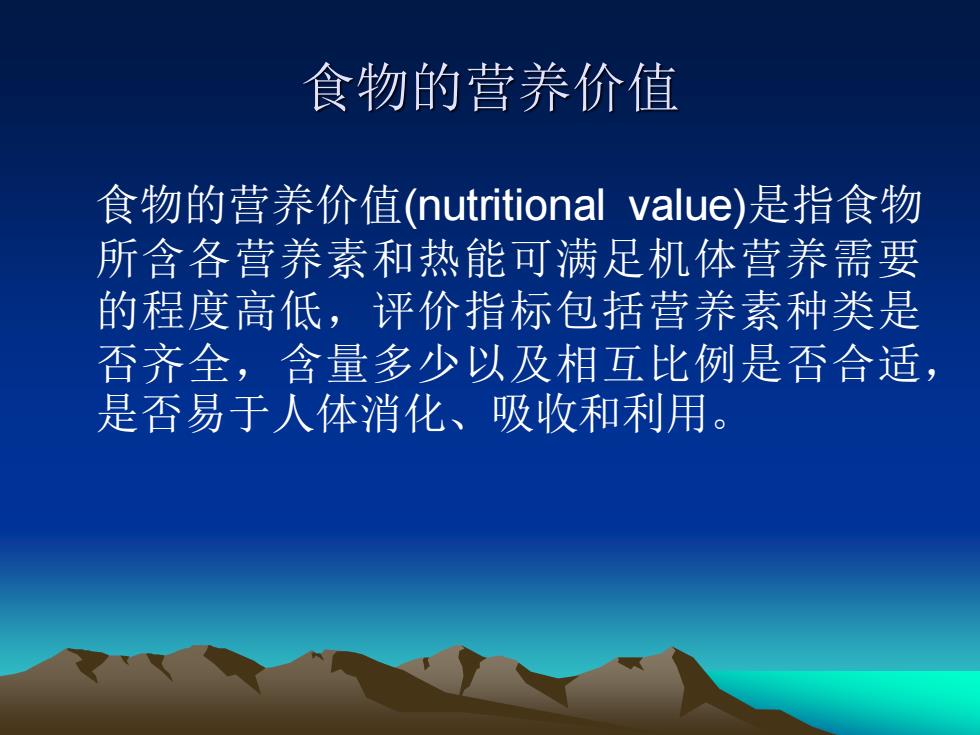 食物的营养价值

食物的营养价值(nutritional value)是指食物所含各营养素和热能可满足机体营养需要的程度高低，评价指标包括营养素种类是否齐全，含量多少以及相互比例是否合适，是否易于人体消化、吸收和利用。